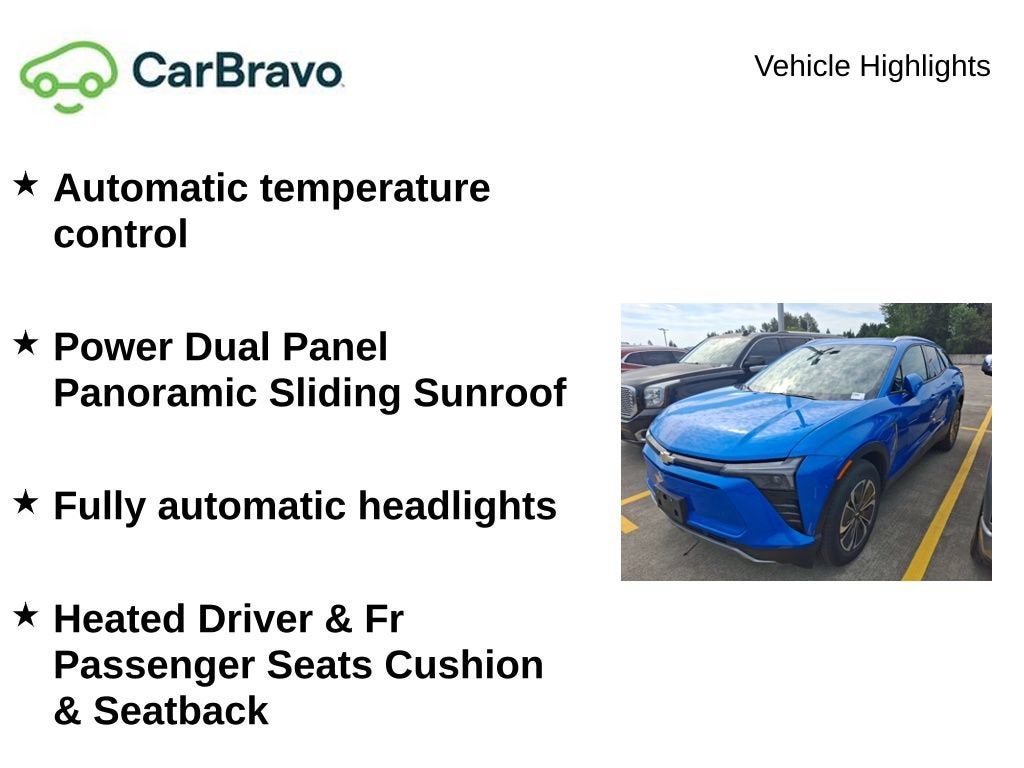 CarBravo

Vehicle Highlights

★ Automatic temperature control

★ Power Dual Panel Panoramic Sliding Sunroof

★ Fully automatic headlights

★ Heated Driver & Fr Passenger Seats Cushion & Seatback